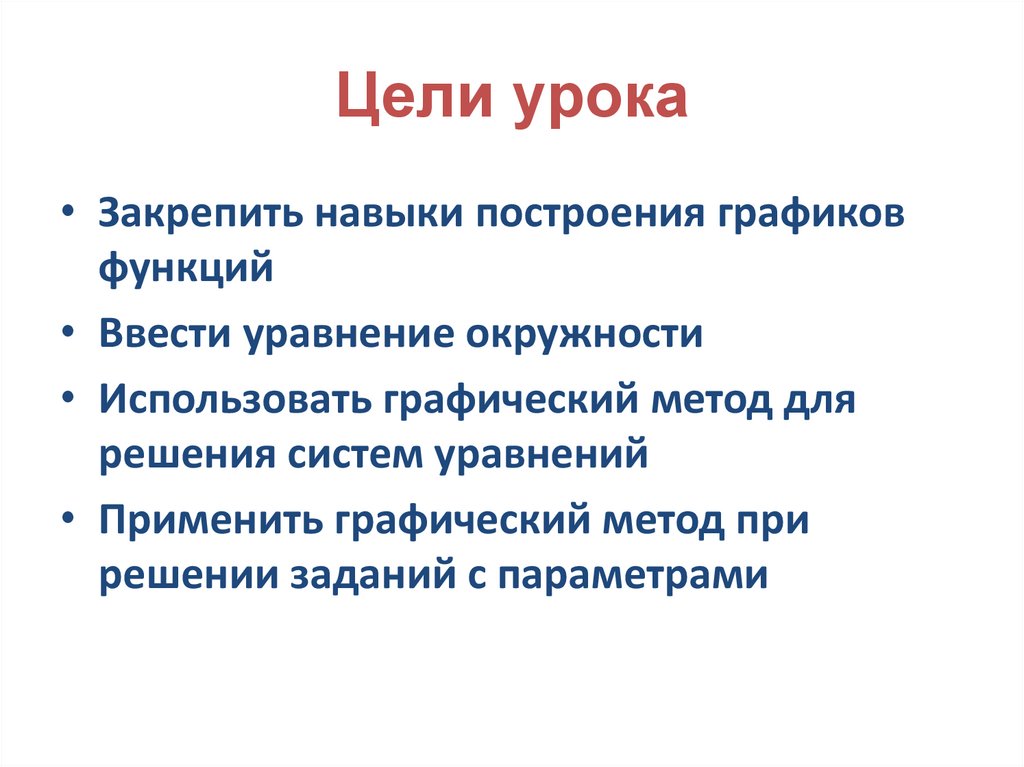 Цели урока

• Закрепить навыки построения графиков функций
• Ввести уравнение окружности
• Использовать графический метод для решения систем уравнений
• Применить графический метод при решении заданий с параметрами